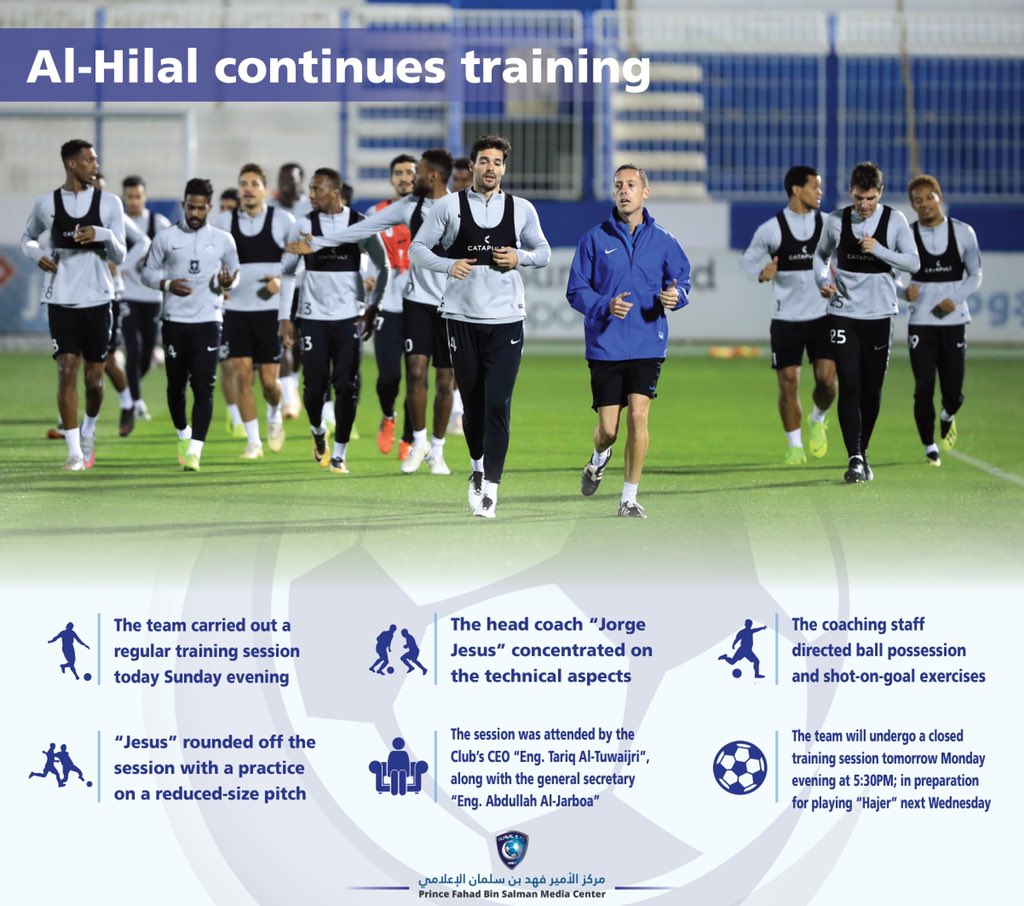 Al-Hilal continues training

The team carried out a regular training session today Sunday evening

The head coach "Jorge Jesus" concentrated on the technical aspects

The coaching staff directed ball possession and shot-on-goal exercises

"Jesus" rounded off the session with a practice on a reduced-size pitch

The session was attended by the Club's CEO "Eng. Tariq Al-Tuwaijri", along with the general secretary "Eng. Abdullah Al-Jarboa"

The team will undergo a closed training session tomorrow Monday evening at 5:30PM; in preparation for playing "Hajer" next Wednesday

مركز الأمير فهد بن سلمان الإعلامي
Prince Fahad Bin Salman Media Center